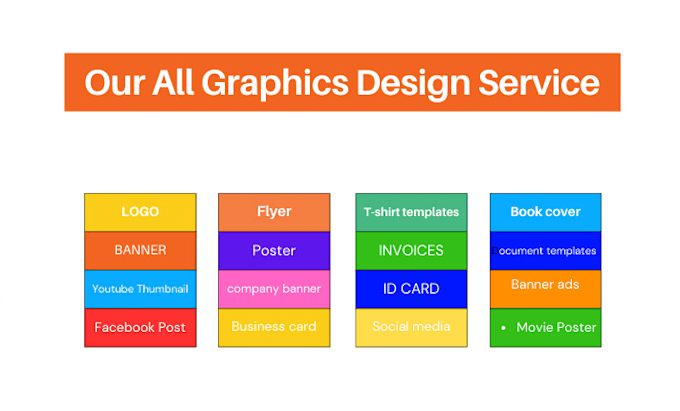 Our All Graphics Design Service

LOGO
BANNER
Youtube Thumbnail
Facebook Post

Flyer
Poster
company banner
Business card

T-shirt templates
INVOICES
ID CARD
Social media

Book cover
Document templates
Banner ads
• Movie Poster